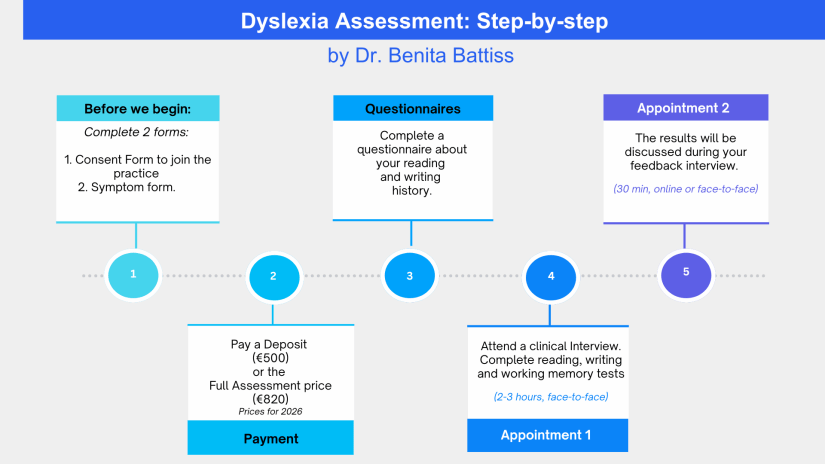 Dyslexia Assessment: Step-by-step
by Dr. Benita Battiss

Before we begin:
Complete 2 forms:
1. Consent Form to join the practice
2. Symptom form.

1

2

Pay a Deposit
(€500)
or the
Full Assessment price
(€820)
Prices for 2026

Payment

Questionnaires
Complete a questionnaire about your reading and writing history.

3

4

Attend a clinical Interview.
Complete reading, writing and working memory tests
(2-3 hours, face-to-face)

Appointment 1

Appointment 2
The results will be discussed during your feedback interview.
(30 min, online or face-to-face)

5